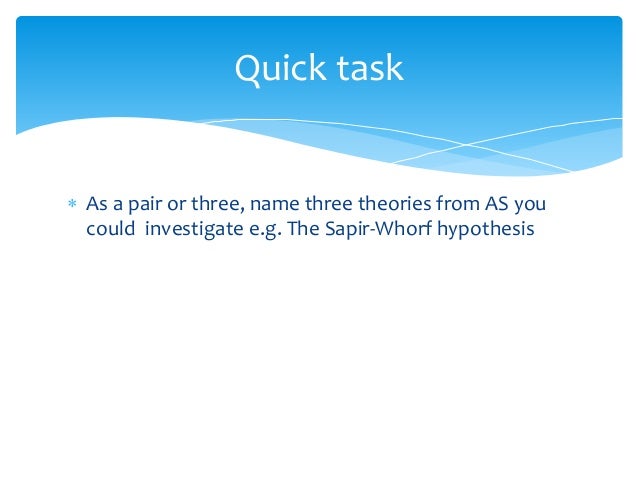 Quick task

* As a pair or three, name three theories from AS you could investigate e.g. The Sapir-Whorf hypothesis